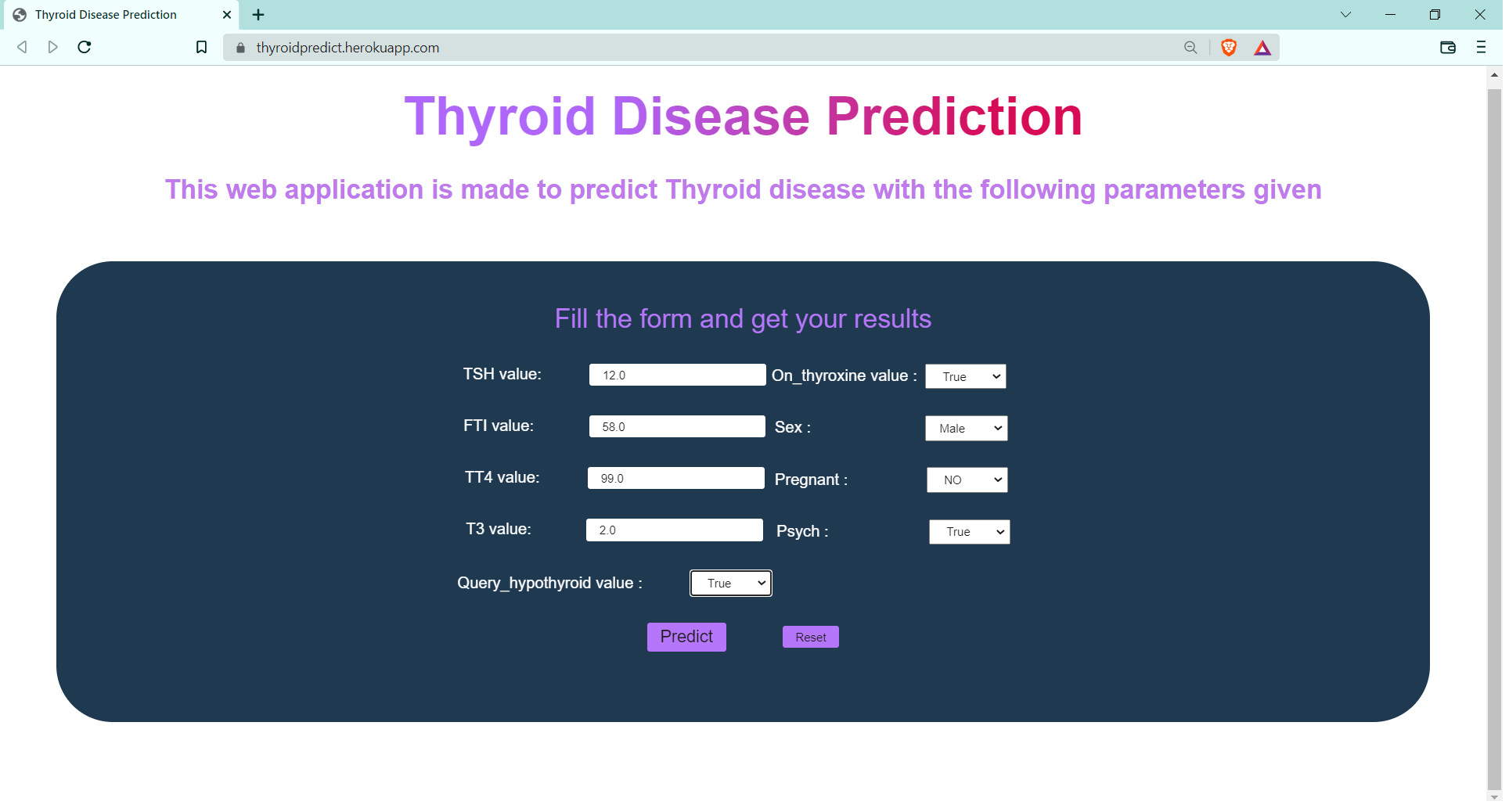 Thyroid Disease Prediction

thyroidpredict.herokuapp.com

Thyroid Disease Prediction

This web application is made to predict Thyroid disease with the following parameters given

Fill the form and get your results

TSH value: 12.0
On_thyroxine value : True

FTI value: 58.0
Sex : Male

TT4 value: 99.0
Pregnant : NO

T3 value: 2.0
Psych : True

Query_hypothyroid value : True

Predict
Reset